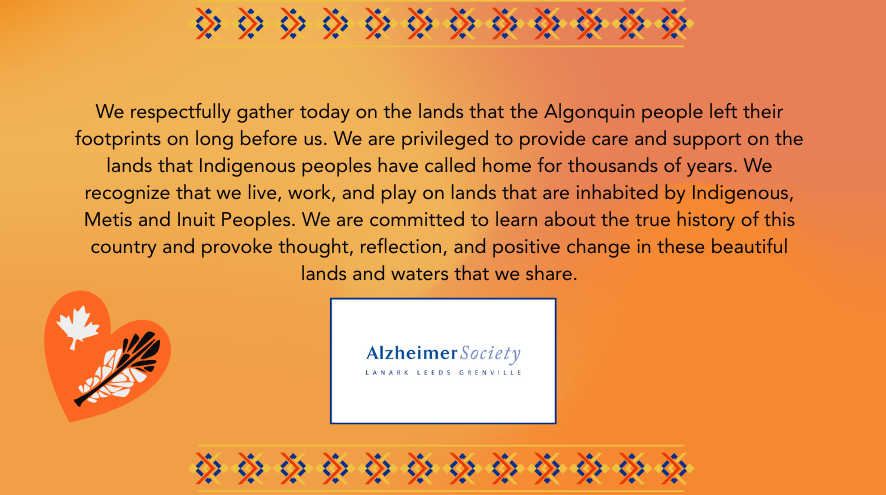 We respectfully gather today on the lands that the Algonquin people left their footprints on long before us. We are privileged to provide care and support on the lands that Indigenous peoples have called home for thousands of years. We recognize that we live, work, and play on lands that are inhabited by Indigenous, Metis and Inuit Peoples. We are committed to learn about the true history of this country and provoke thought, reflection, and positive change in these beautiful lands and waters that we share.

Alzheimer Society
LANARK LEEDS GRENVILLE